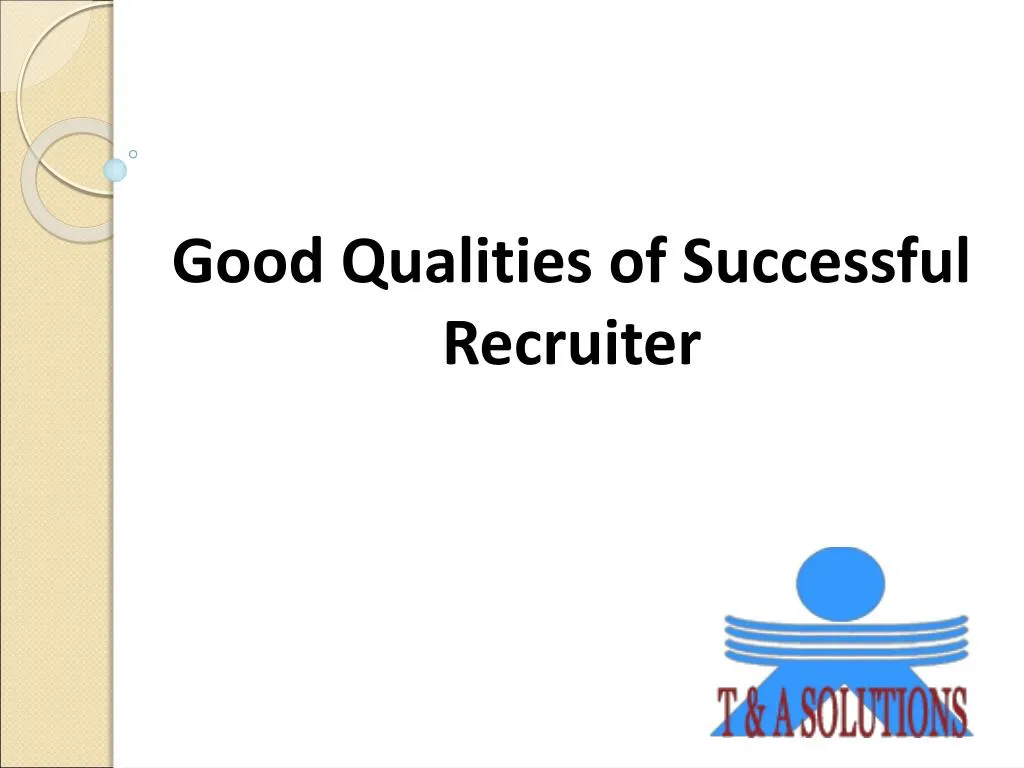 Good Qualities of Successful Recruiter

T & A SOLUTIONS